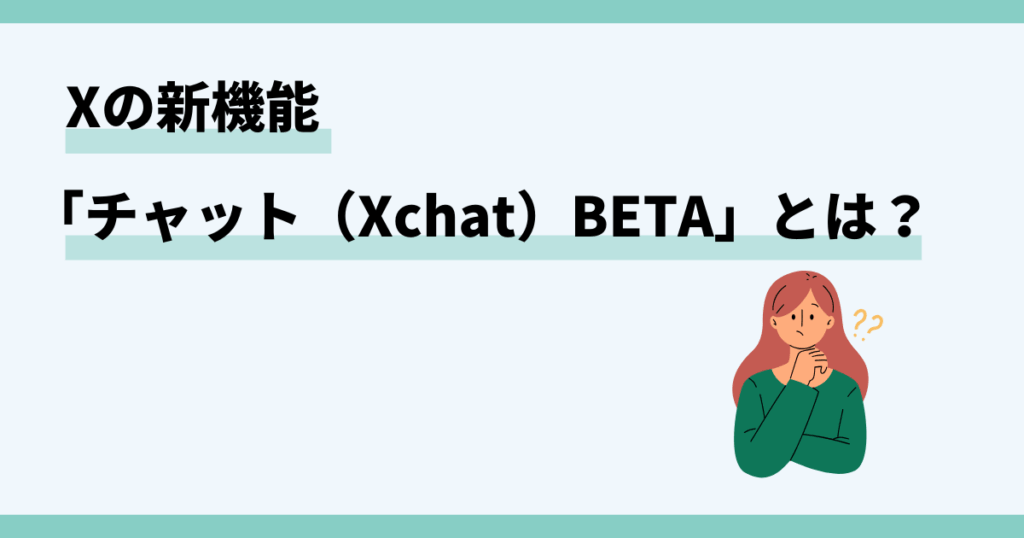 Xの新機能

「チャット（Xchat）BETA」とは？

??